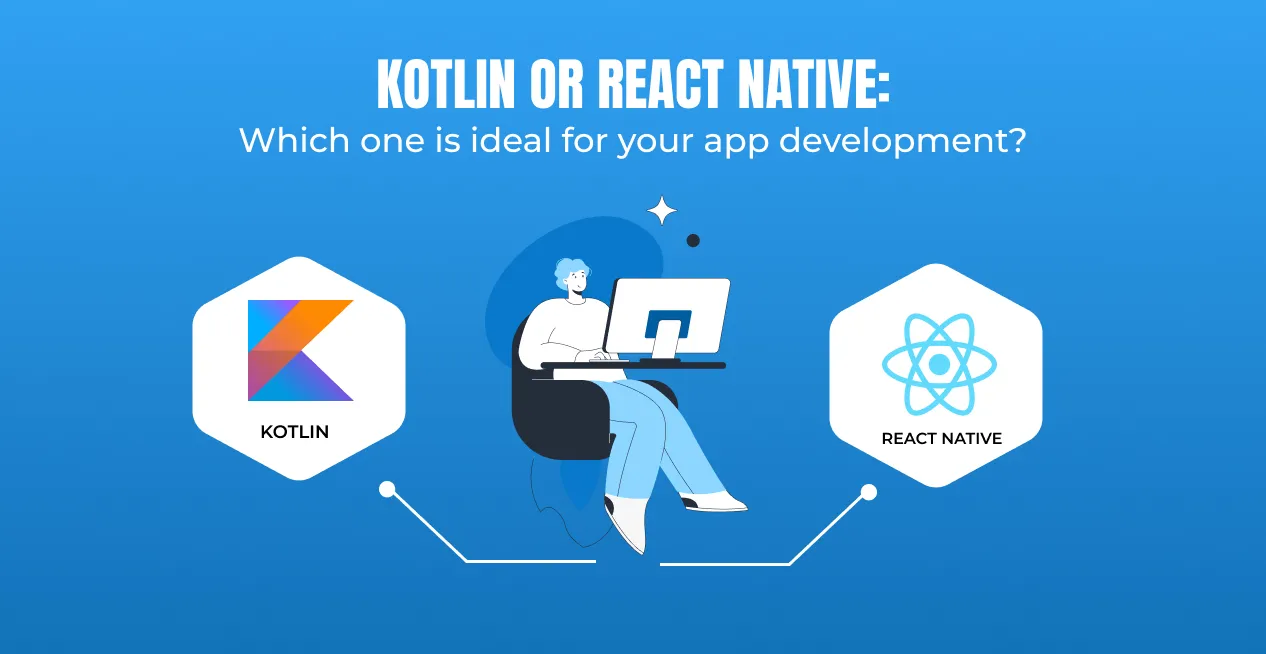 KOTLIN OR REACT NATIVE:
Which one is ideal for your app development?

KOTLIN

REACT NATIVE